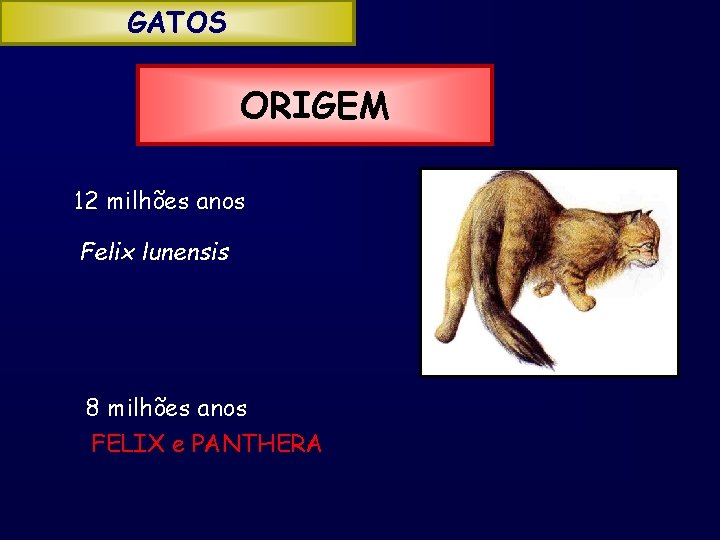 GATOS

ORIGEM

12 milhões anos

Felix lunensis

8 milhões anos

FELIX e PANTHERA